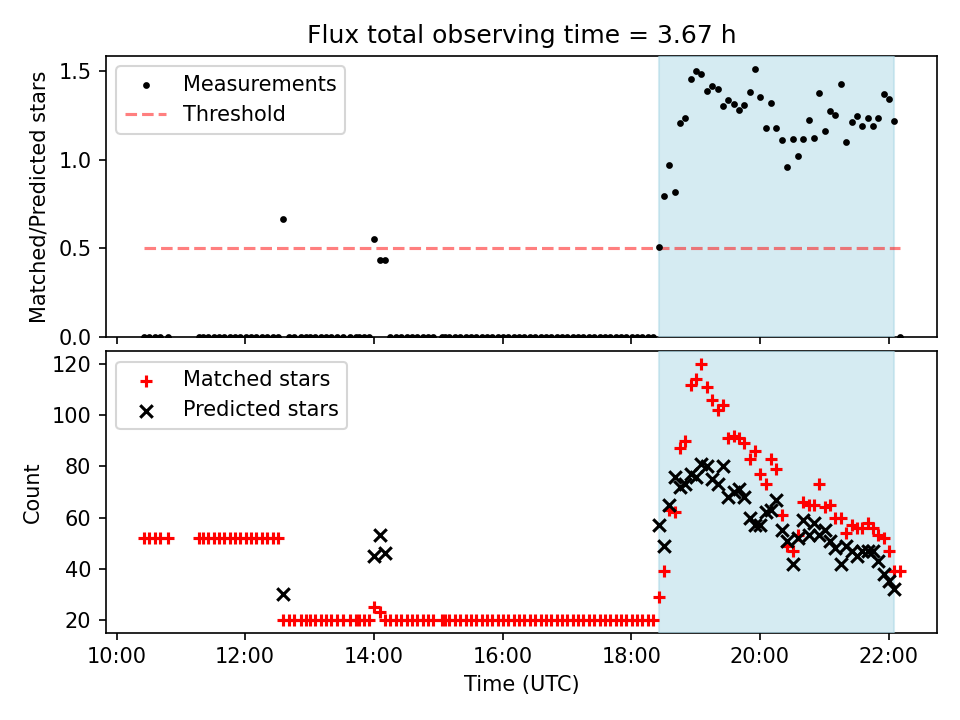 Flux total observing time = 3.67 h

Measurements
Threshold

Matched/Predicted stars

1.5
1.0
0.5
0.0

Matched stars
Predicted stars

Count

120
100
80
60
40
20

10:00
12:00
14:00
16:00
18:00
20:00
22:00

Time (UTC)